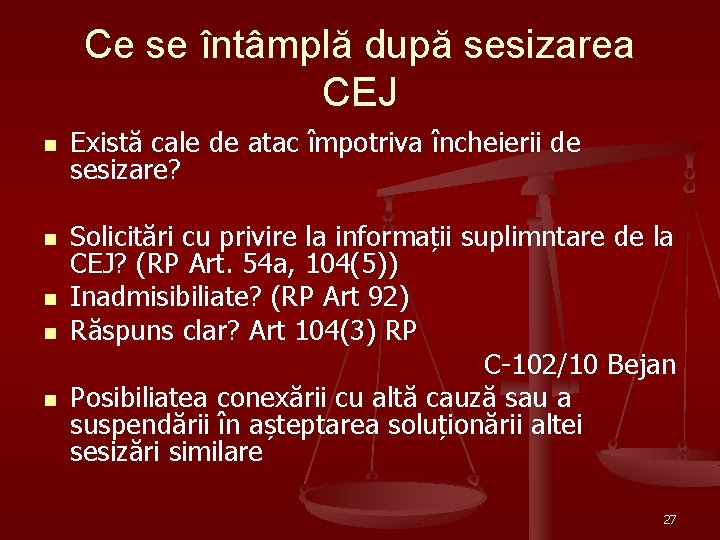 Ce se întâmplă după sesizarea CEJ

- Există cale de atac împotriva încheierii de sesizare?

- Solicitări cu privire la informații suplimntare de la CEJ? (RP Art. 54a, 104(5))
- Inadmisibiliate? (RP Art 92)
- Răspuns clar? Art 104(3) RP

C-102/10 Bejan

- Posibiliatea conexării cu altă cauză sau a suspendării în așteptarea soluționării altei sesizări similare

27